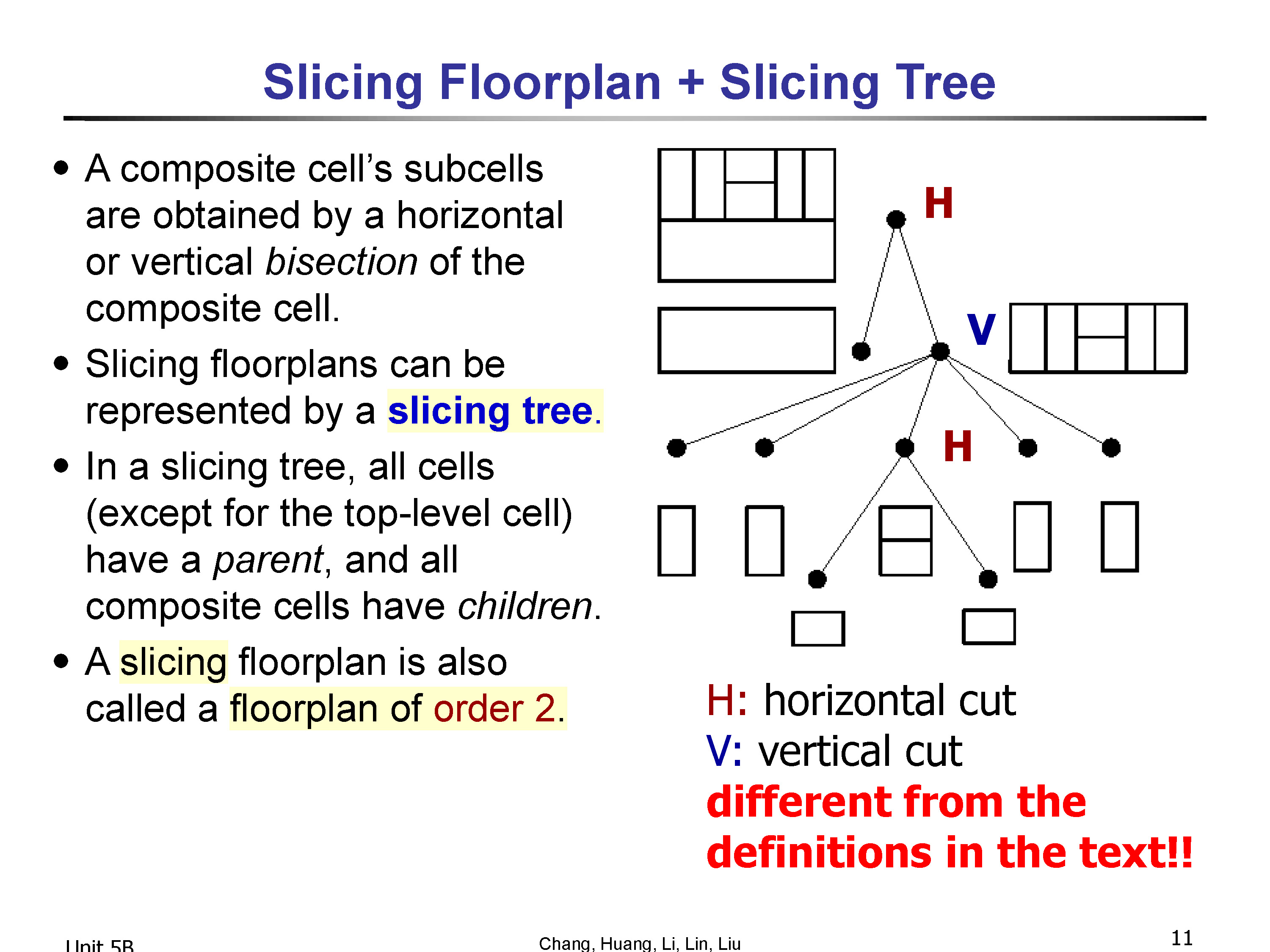 Slicing Floorplan + Slicing Tree

• A composite cell's subcells are obtained by a horizontal or vertical bisection of the composite cell.
• Slicing floorplans can be represented by a slicing tree.
• In a slicing tree, all cells (except for the top-level cell) have a parent, and all composite cells have children.
• A slicing floorplan is also called a floorplan of order 2.

H

V

H

H: horizontal cut
V: vertical cut
different from the definitions in the text!!

Unit 5B

Chang, Huang, Li, Lin, Liu

11